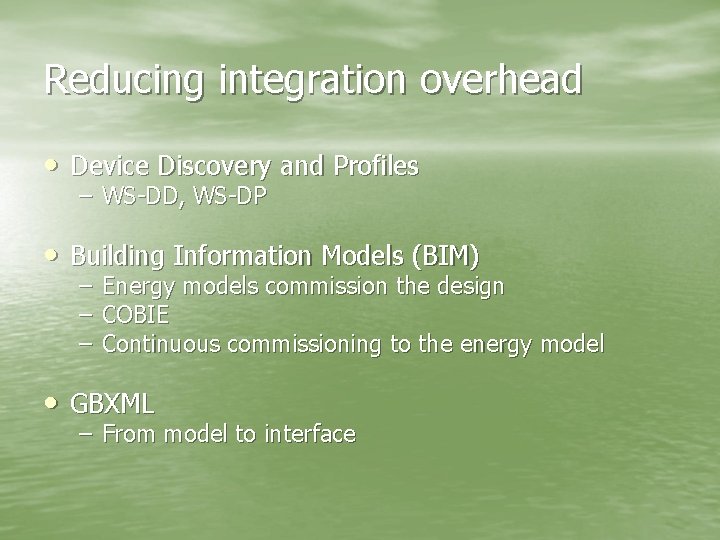 Reducing integration overhead

• Device Discovery and Profiles
– WS-DD, WS-DP

• Building Information Models (BIM)
– Energy models commission the design
– COBIE
– Continuous commissioning to the energy model

• GBXML
– From model to interface